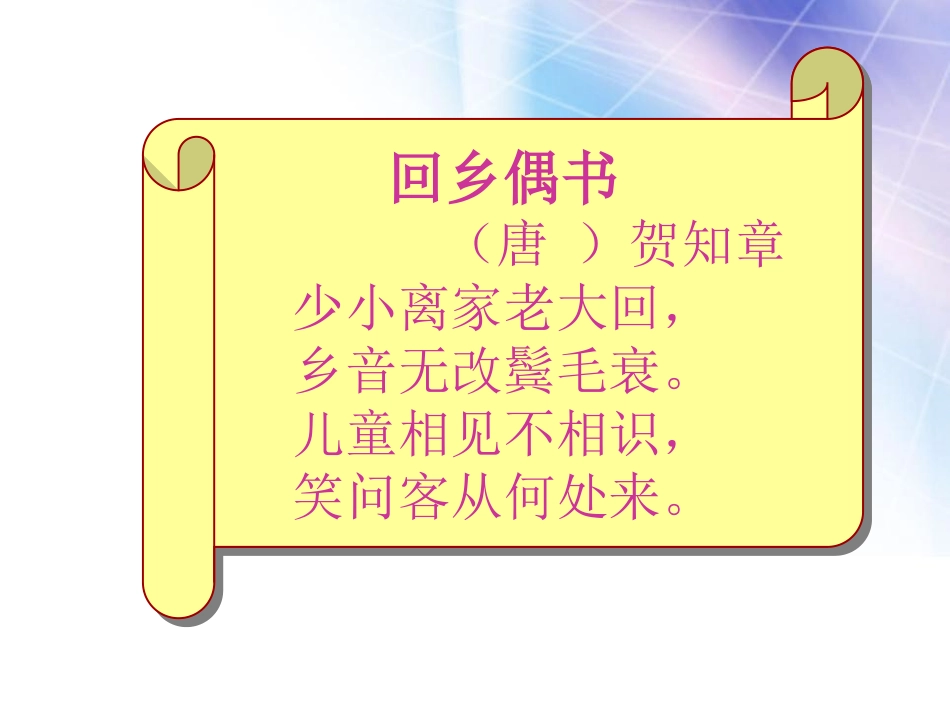 回乡偶书

（唐 ）贺知章

少小离家老大回，
乡音无改鬓毛衰。
儿童相见不相识，
笑问客从何处来。